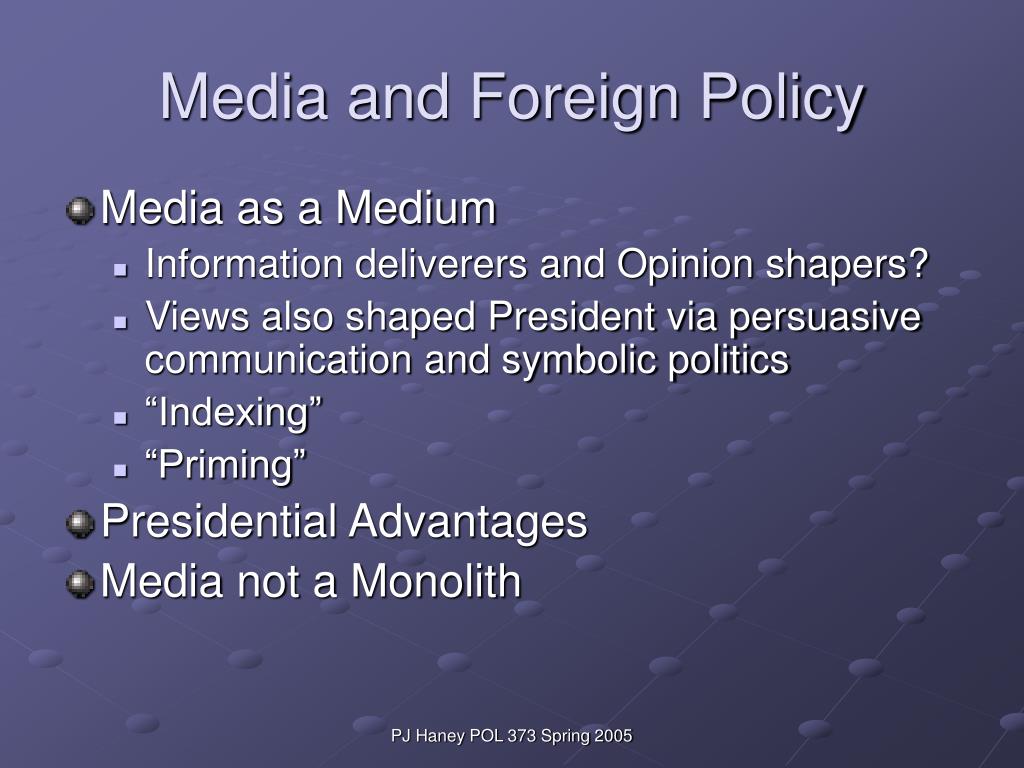 Media and Foreign Policy

Media as a Medium

Information deliverers and Opinion shapers?

Views also shaped President via persuasive communication and symbolic politics

“Indexing”

“Priming”

Presidential Advantages

Media not a Monolith

PJ Haney POL 373 Spring 2005